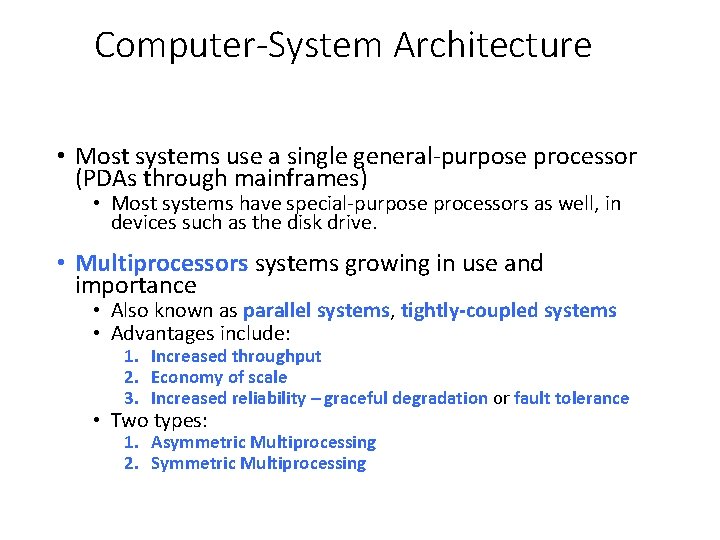 Computer-System Architecture

• Most systems use a single general-purpose processor (PDAs through mainframes)
  • Most systems have special-purpose processors as well, in devices such as the disk drive.

• Multiprocessors systems growing in use and importance
  • Also known as parallel systems, tightly-coupled systems
  • Advantages include:
    1. Increased throughput
    2. Economy of scale
    3. Increased reliability – graceful degradation or fault tolerance
  • Two types:
    1. Asymmetric Multiprocessing
    2. Symmetric Multiprocessing